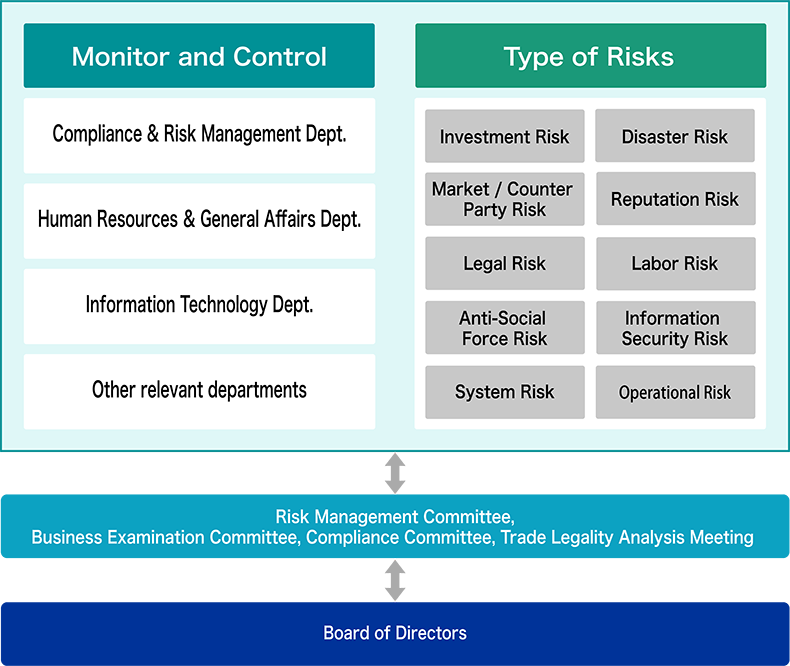 Monitor and Control

Compliance & Risk Management Dept.

Human Resources & General Affairs Dept.

Information Technology Dept.

Other relevant departments

Type of Risks

Investment Risk

Disaster Risk

Market / Counter Party Risk

Reputation Risk

Legal Risk

Labor Risk

Anti-Social Force Risk

Information Security Risk

System Risk

Operational Risk

Risk Management Committee,
Business Examination Committee, Compliance Committee, Trade Legality Analysis Meeting

Board of Directors